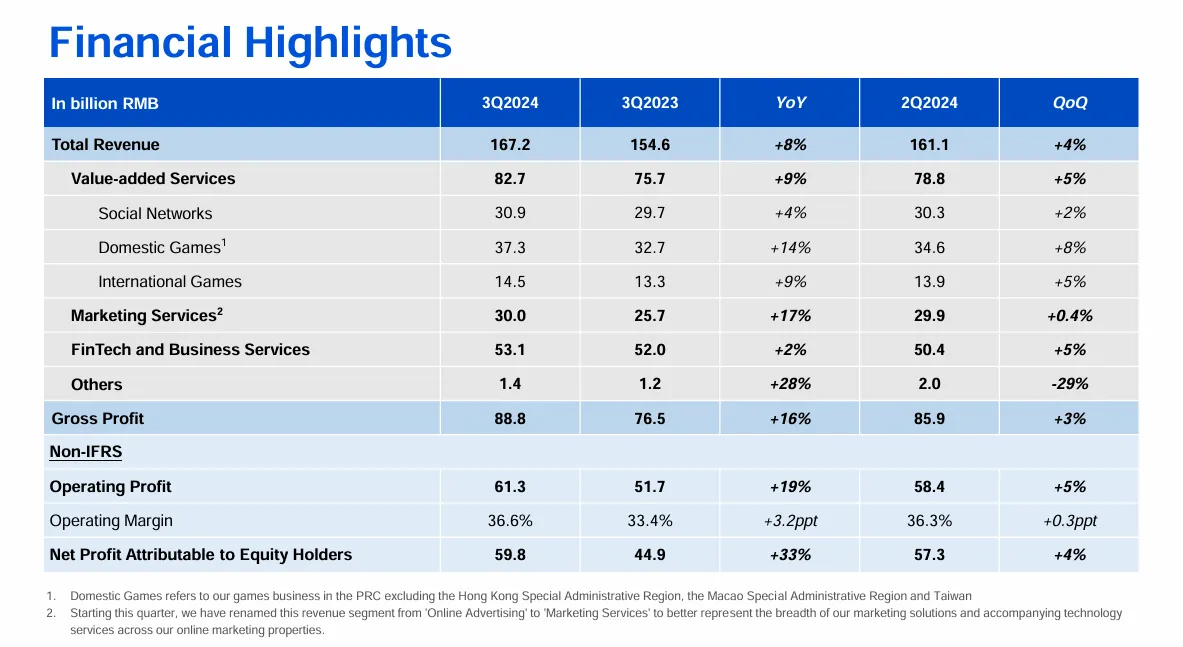 Financial Highlights

| In billion RMB | 3Q2024 | 3Q2023 | YoY | 2Q2024 | QoQ |
|---|---|---|---|---|---|
| Total Revenue | 167.2 | 154.6 | +8% | 161.1 | +4% |
| Value-added Services | 82.7 | 75.7 | +9% | 78.8 | +5% |
| Social Networks | 30.9 | 29.7 | +4% | 30.3 | +2% |
| Domestic Games$^1$ | 37.3 | 32.7 | +14% | 34.6 | +8% |
| International Games | 14.5 | 13.3 | +9% | 13.9 | +5% |
| Marketing Services$^2$ | 30.0 | 25.7 | +17% | 29.9 | +0.4% |
| FinTech and Business Services | 53.1 | 52.0 | +2% | 50.4 | +5% |
| Others | 1.4 | 1.2 | +28% | 2.0 | -29% |
| Gross Profit | 88.8 | 76.5 | +16% | 85.9 | +3% |
| Non-IFRS | | | | | |
| Operating Profit | 61.3 | 51.7 | +19% | 58.4 | +5% |
| Operating Margin | 36.6% | 33.4% | +3.2ppt | 36.3% | +0.3ppt |
| Net Profit Attributable to Equity Holders | 59.8 | 44.9 | +33% | 57.3 | +4% |

1. Domestic Games refers to our games business in the PRC excluding the Hong Kong Special Administrative Region, the Macao Special Administrative Region and Taiwan
2. Starting this quarter, we have renamed this revenue segment from 'Online Advertising' to 'Marketing Services' to better represent the breadth of our marketing solutions and accompanying technology services across our online marketing properties.